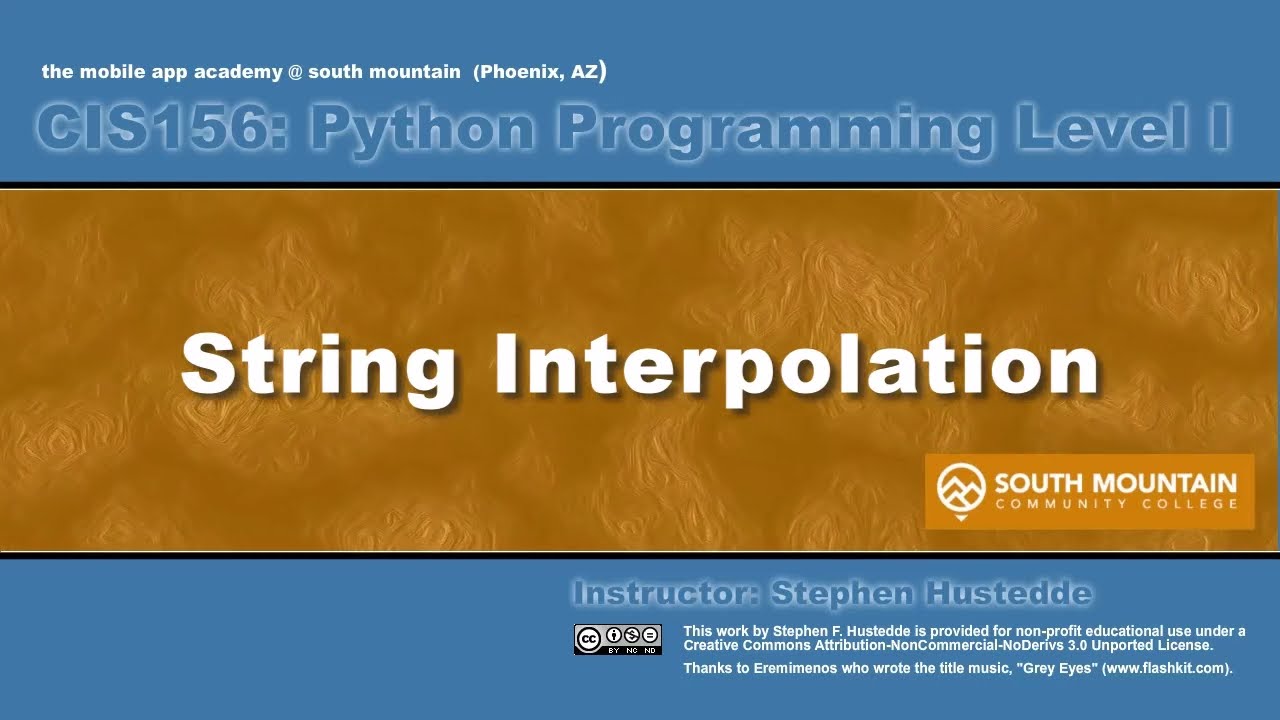 the mobile app academy @ south mountain (Phoenix, AZ)

CIS156: Python Programming Level I

String Interpolation

SOUTH MOUNTAIN
COMMUNITY COLLEGE

Instructor: Stephen Hustedde

cc BY NC ND

This work by Stephen F. Hustedde is provided for non-profit educational use under a Creative Commons Attribution-NonCommercial-NoDerivs 3.0 Unported License.

Thanks to Eremimenos who wrote the title music, "Grey Eyes" (www.flashkit.com).